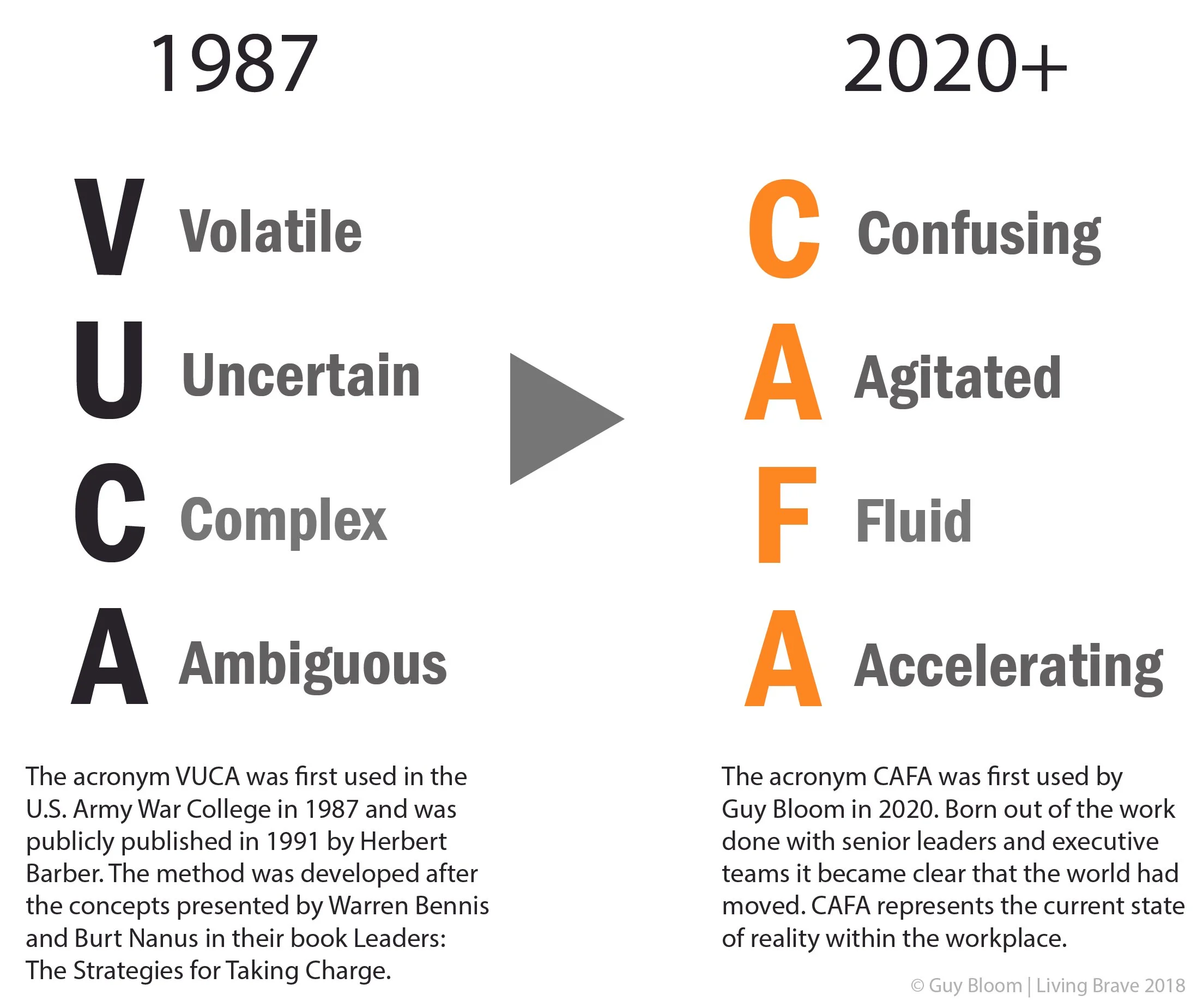 1987

V Volatile

U Uncertain

C Complex

A Ambiguous

The acronym VUCA was first used in the U.S. Army War College in 1987 and was publicly published in 1991 by Herbert Barber. The method was developed after the concepts presented by Warren Bennis and Burt Nanus in their book Leaders: The Strategies for Taking Charge.

2020+

C Confusing

A Agitated

F Fluid

A Accelerating

The acronym CAFA was first used by Guy Bloom in 2020. Born out of the work done with senior leaders and executive teams it became clear that the world had moved. CAFA represents the current state of reality within the workplace.

© Guy Bloom | Living Brave 2018